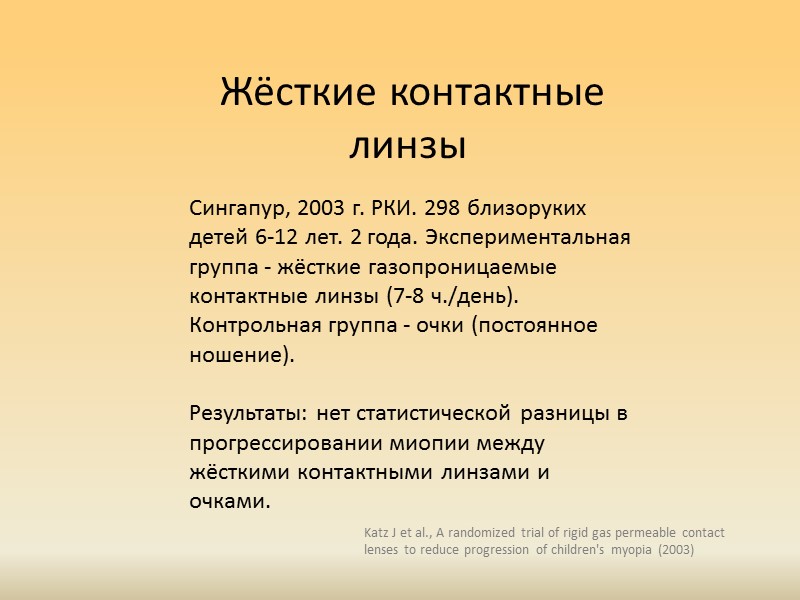 Жёсткие контактные линзы

Сингапур, 2003 г. РКИ. 298 близоруких детей 6-12 лет. 2 года. Экспериментальная группа - жёсткие газопроницаемые контактные линзы (7-8 ч./день). Контрольная группа - очки (постоянное ношение).

Результаты: нет статистической разницы в прогрессировании миопии между жёсткими контактными линзами и очками.

Katz J et al., A randomized trial of rigid gas permeable contact lenses to reduce progression of children's myopia (2003)